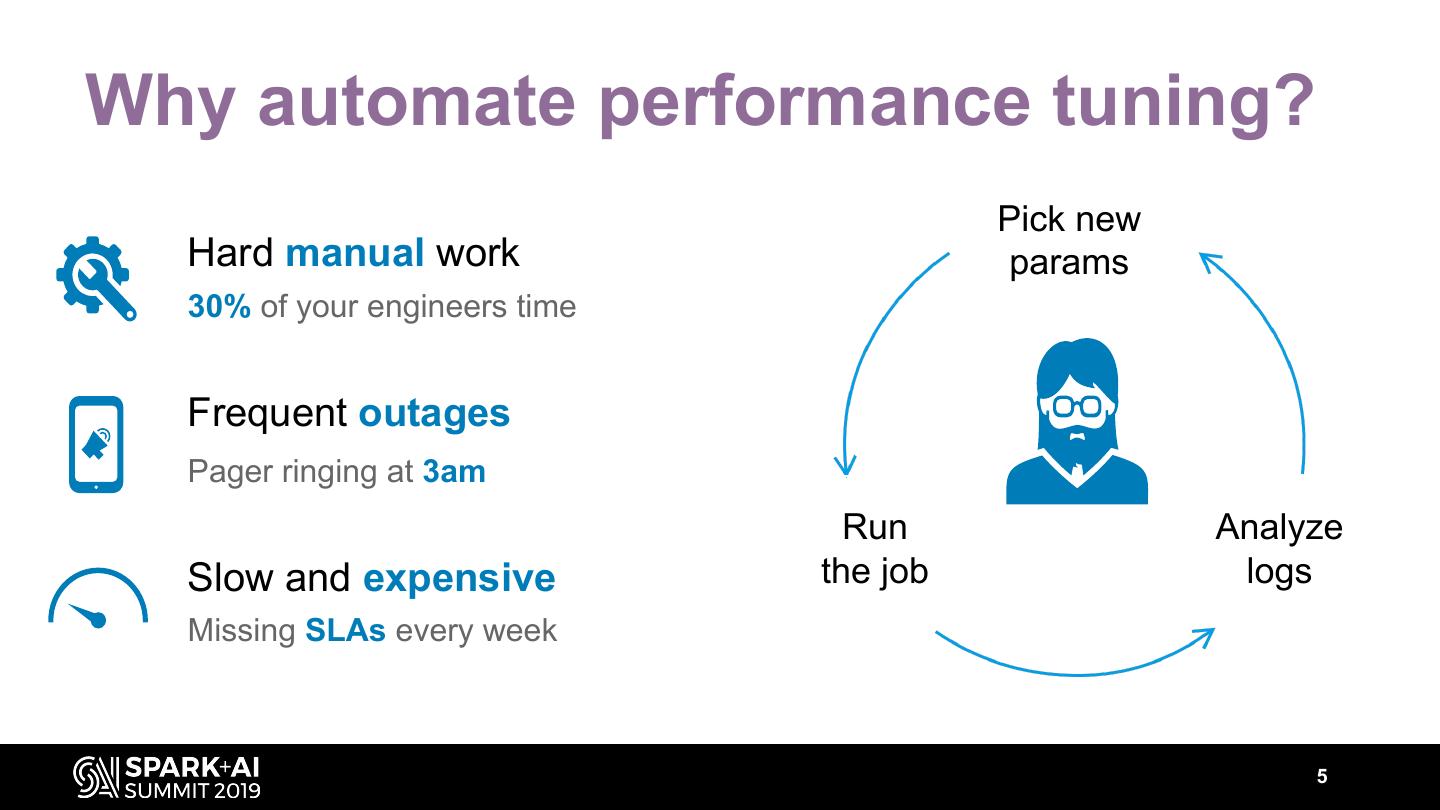 Why automate performance tuning?

Hard manual work
30% of your engineers time

Frequent outages
Pager ringing at 3am

Slow and expensive
Missing SLAs every week

Pick new params

Run the job

Analyze logs

SPARK+AI SUMMIT 2019

5